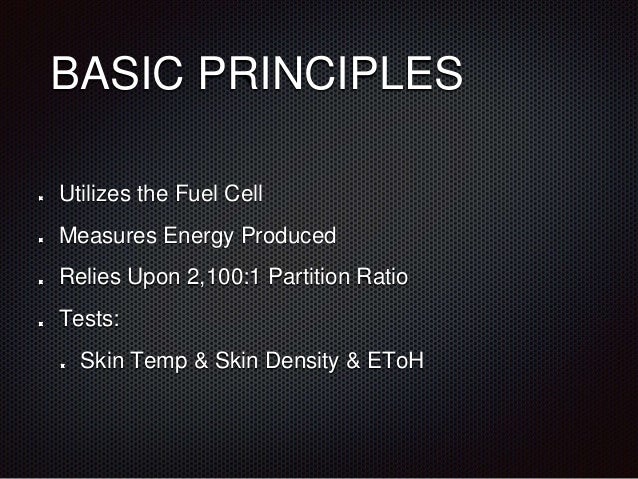 BASIC PRINCIPLES

- Utilizes the Fuel Cell
- Measures Energy Produced
- Relies Upon 2,100:1 Partition Ratio
- Tests:
  - Skin Temp & Skin Density & EToH